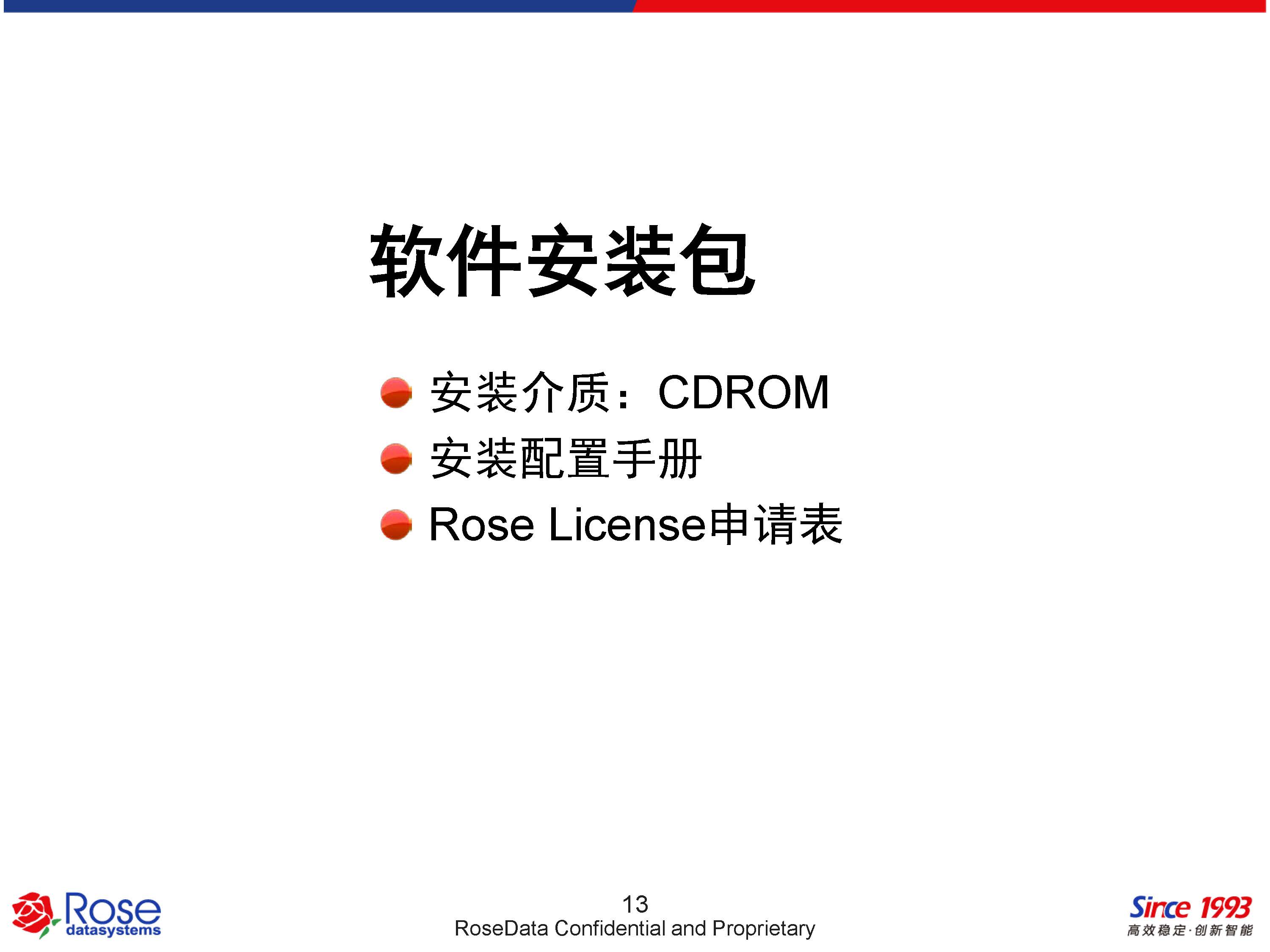 软件安装包

安装介质：CDROM

安装配置手册

Rose License申请表

Rose datasystems

13
RoseData Confidential and Proprietary

Since 1993
高效稳定·创新智能